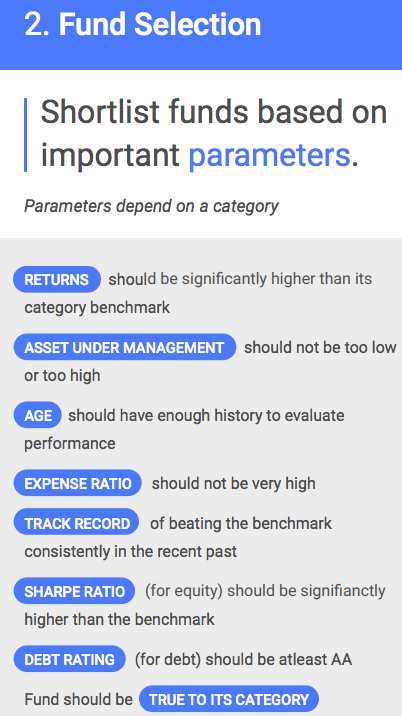 2. Fund Selection

Shortlist funds based on important parameters.

Parameters depend on a category

RETURNS should be significantly higher than its category benchmark

ASSET UNDER MANAGEMENT should not be too low or too high

AGE should have enough history to evaluate performance

EXPENSE RATIO should not be very high

TRACK RECORD of beating the benchmark consistently in the recent past

SHARPE RATIO (for equity) should be signifianctly higher than the benchmark

DEBT RATING (for debt) should be atleast AA

Fund should be TRUE TO ITS CATEGORY